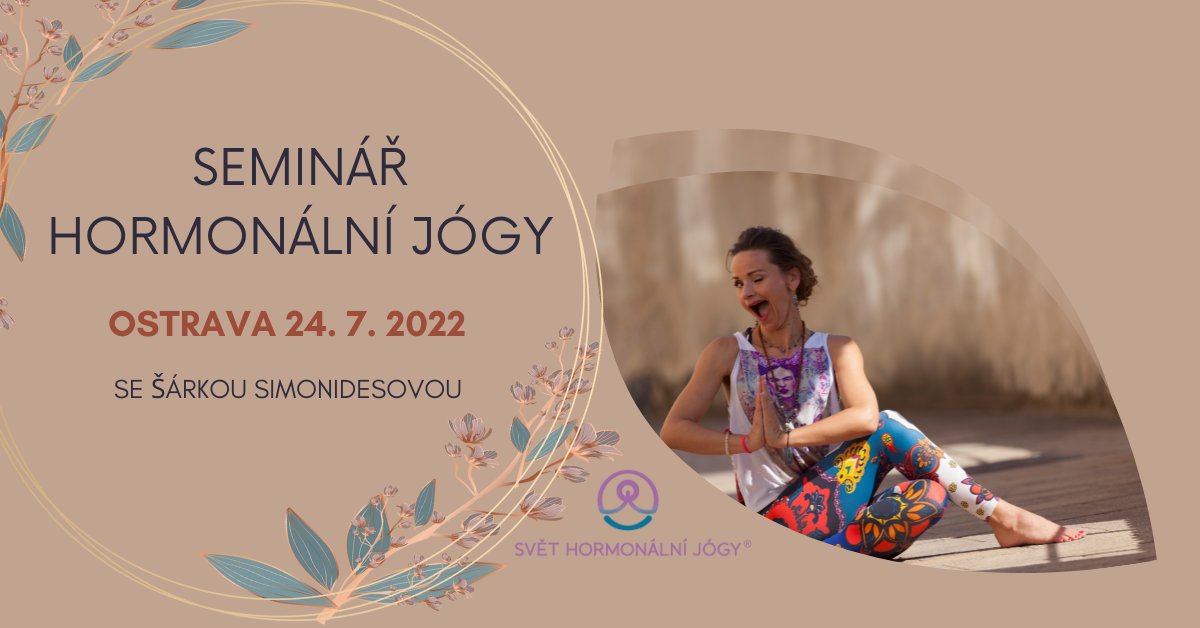 SEMINÁŘ
HORMONÁLNÍ JÓGY

OSTRAVA 24. 7. 2022

SE ŠÁRKOU SIMONIDESOVOU

SVĚT HORMONÁLNÍ JÓGY®